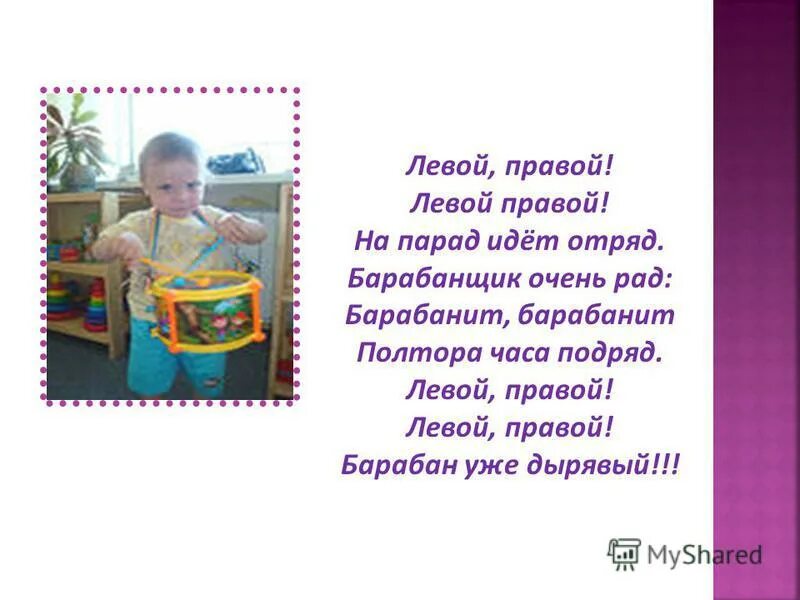 Левой, правой!
Левой правой!
На парад идёт отряд.
Барабанщик очень рад:
Барабанит, барабанит
Полтора часа подряд.
Левой, правой!
Левой, правой!
Барабан уже дырявый!!!

MyShared